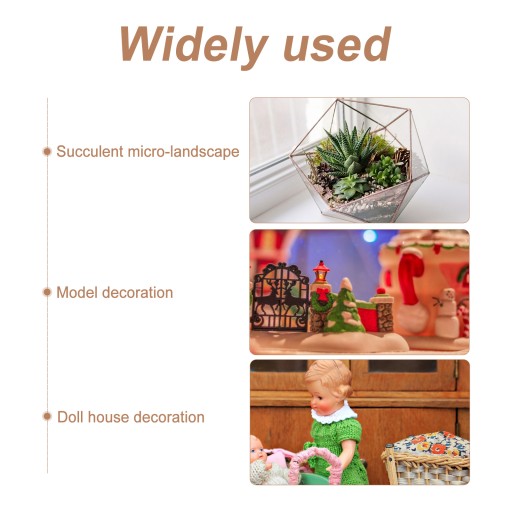 Widely used

Succulent micro-landscape

Model decoration

Doll house decoration